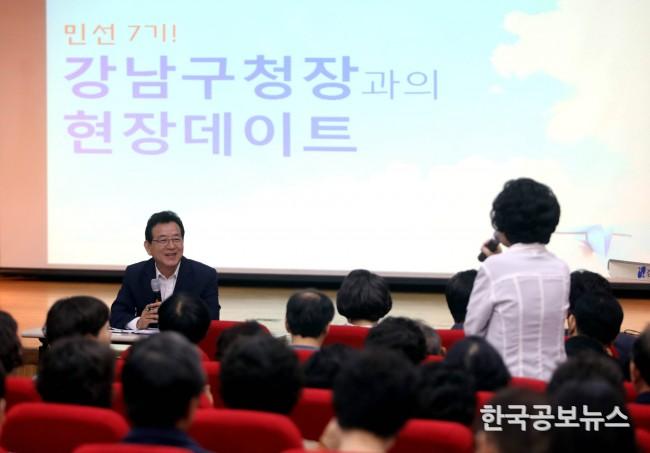 민선 7기!
강남구청장과의
현장데이트

한국공보뉴스